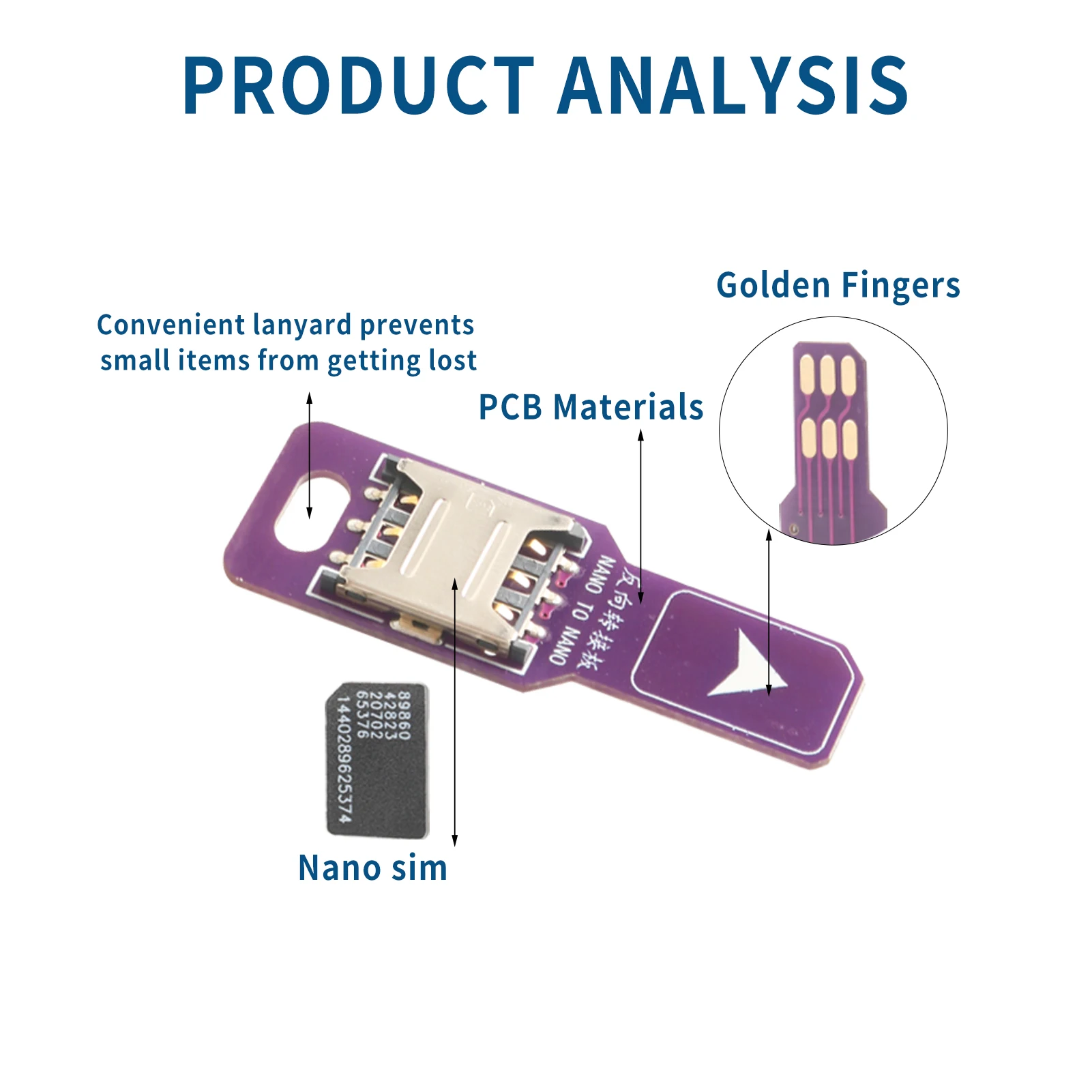 PRODUCT ANALYSIS

Golden Fingers

Convenient lanyard prevents small items from getting lost

PCB Materials

反向转接板
NANO TO NANO

89860
42823
20702
65376
1440289625374

Nano sim